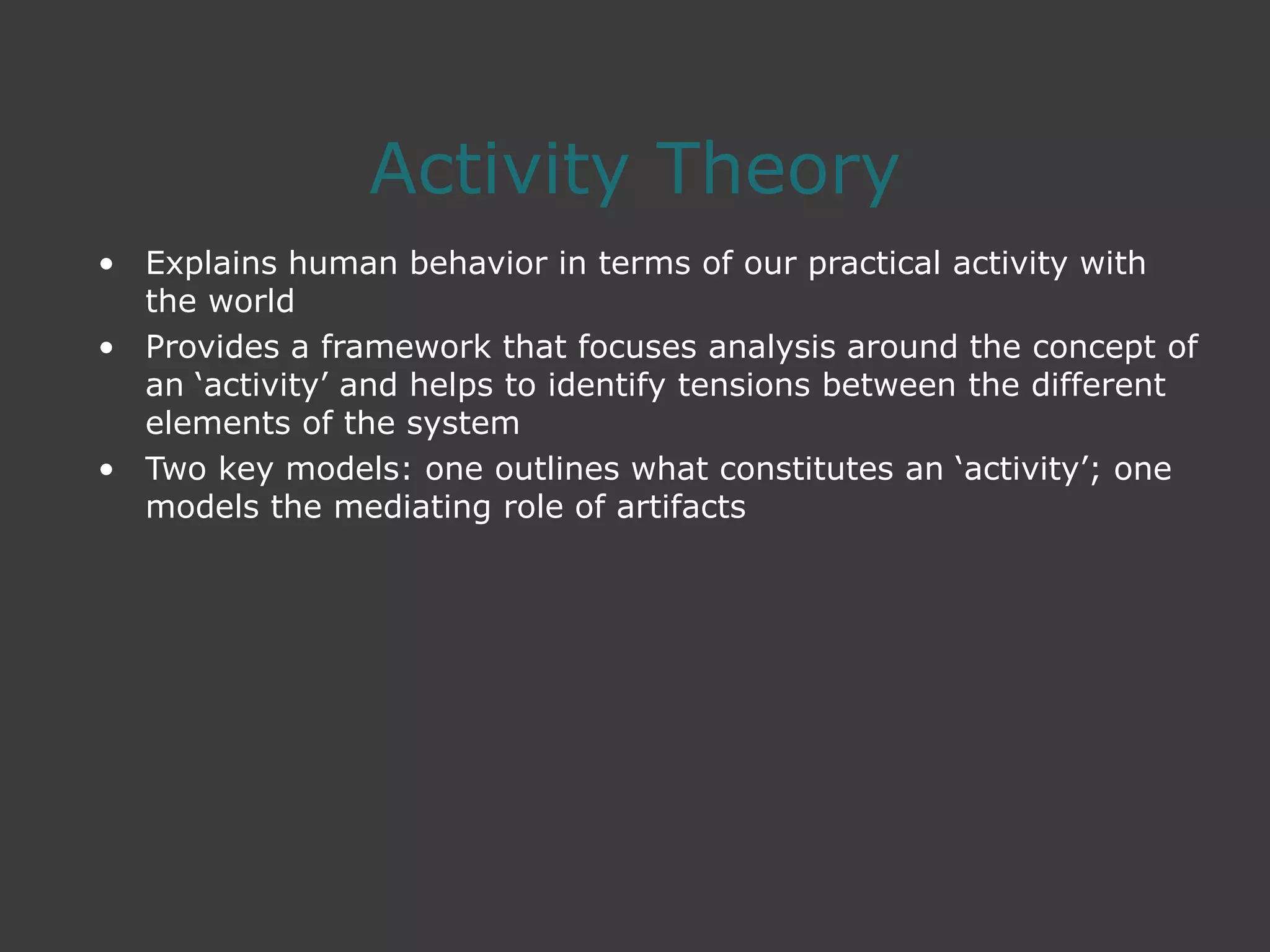 Activity Theory

• Explains human behavior in terms of our practical activity with the world
• Provides a framework that focuses analysis around the concept of an ‘activity’ and helps to identify tensions between the different elements of the system
• Two key models: one outlines what constitutes an ‘activity’; one models the mediating role of artifacts